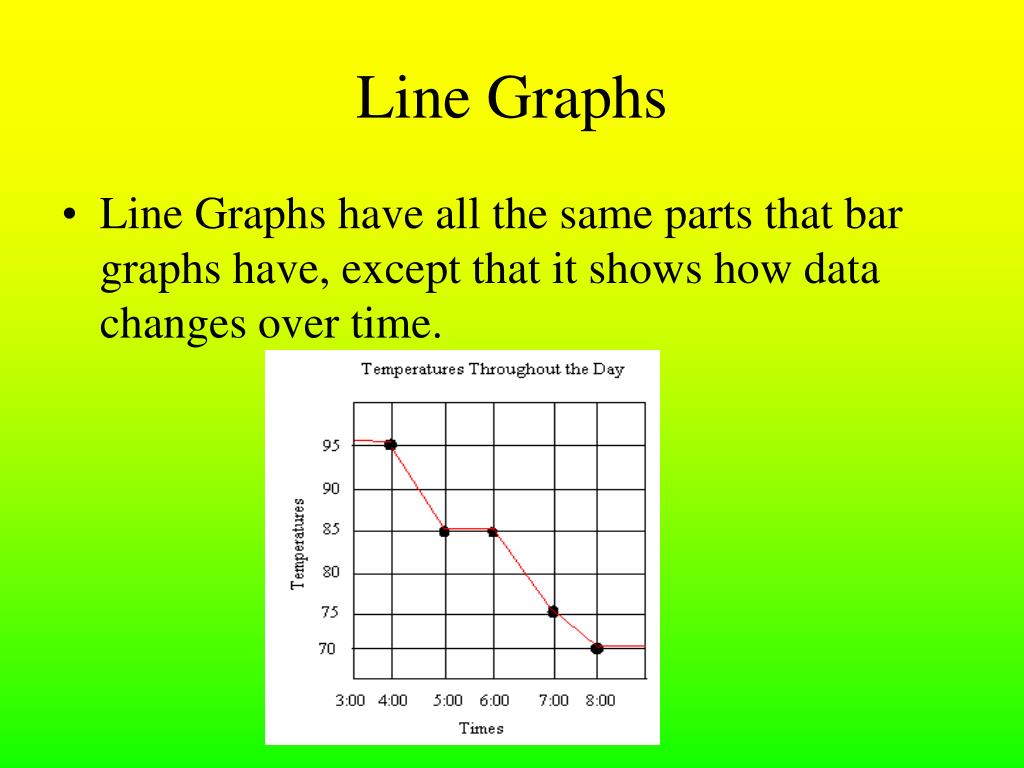 Line Graphs

• Line Graphs have all the same parts that bar graphs have, except that it shows how data changes over time.

Temperatures Throughout the Day

Temperatures

95
90
85
80
75
70

3:00 4:00 5:00 6:00 7:00 8:00

Times